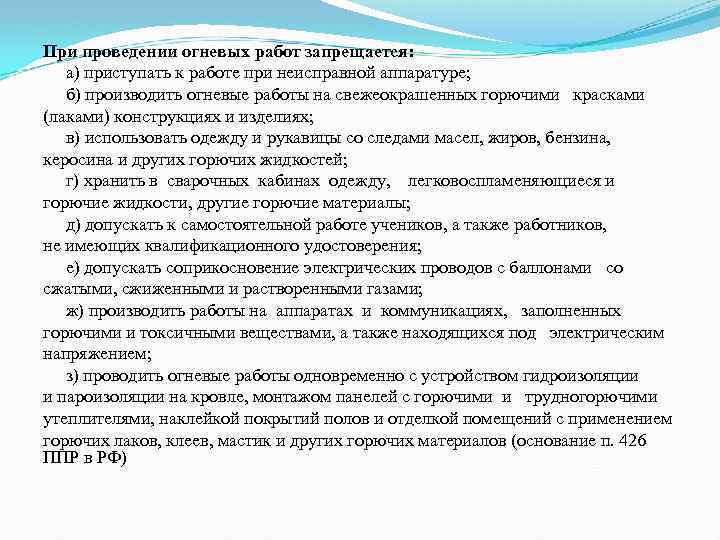 При проведении огневых работ запрещается:

а) приступать к работе при неисправной аппаратуре;

б) производить огневые работы на свежеокрашенных горючими красками (лаками) конструкциях и изделиях;

в) использовать одежду и рукавицы со следами масел, жиров, бензина, керосина и других горючих жидкостей;

г) хранить в сварочных кабинах одежду, легковоспламеняющиеся и горючие жидкости, другие горючие материалы;

д) допускать к самостоятельной работе учеников, а также работников, не имеющих квалификационного удостоверения;

е) допускать соприкосновение электрических проводов с баллонами со сжатыми, сжиженными и растворенными газами;

ж) производить работы на аппаратах и коммуникациях, заполненных горючими и токсичными веществами, а также находящихся под электрическим напряжением;

з) проводить огневые работы одновременно с устройством гидроизоляции и пароизоляции на кровле, монтажом панелей с горючими и трудногорючими утеплителями, наклейкой покрытий полов и отделкой помещений с применением горючих лаков, клеев, мастик и других горючих материалов (основание п. 426 ППР в РФ)